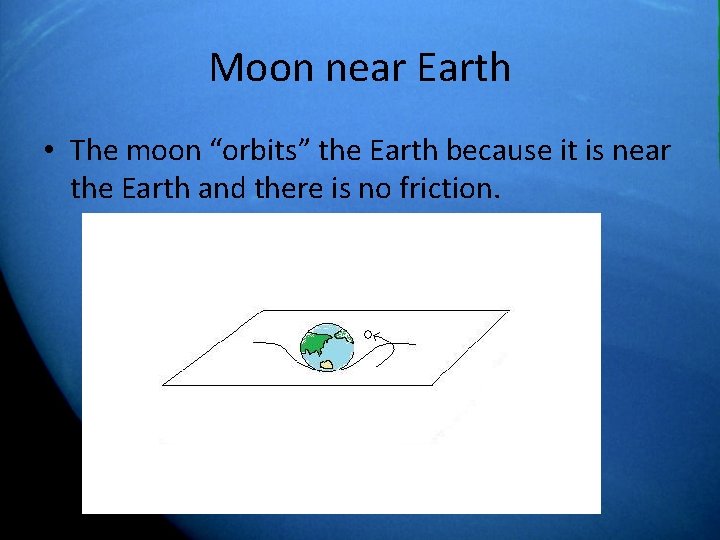 Moon near Earth

• The moon “orbits” the Earth because it is near the Earth and there is no friction.